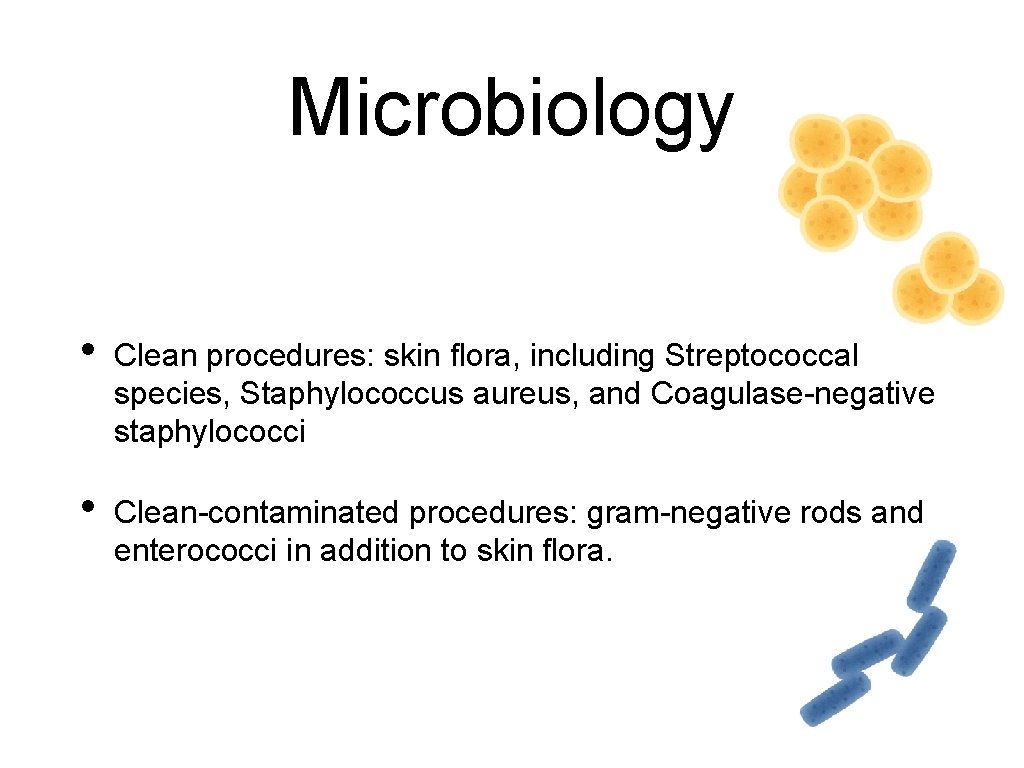 Microbiology

• Clean procedures: skin flora, including Streptococcal species, Staphylococcus aureus, and Coagulase-negative staphylococci

• Clean-contaminated procedures: gram-negative rods and enterococci in addition to skin flora.